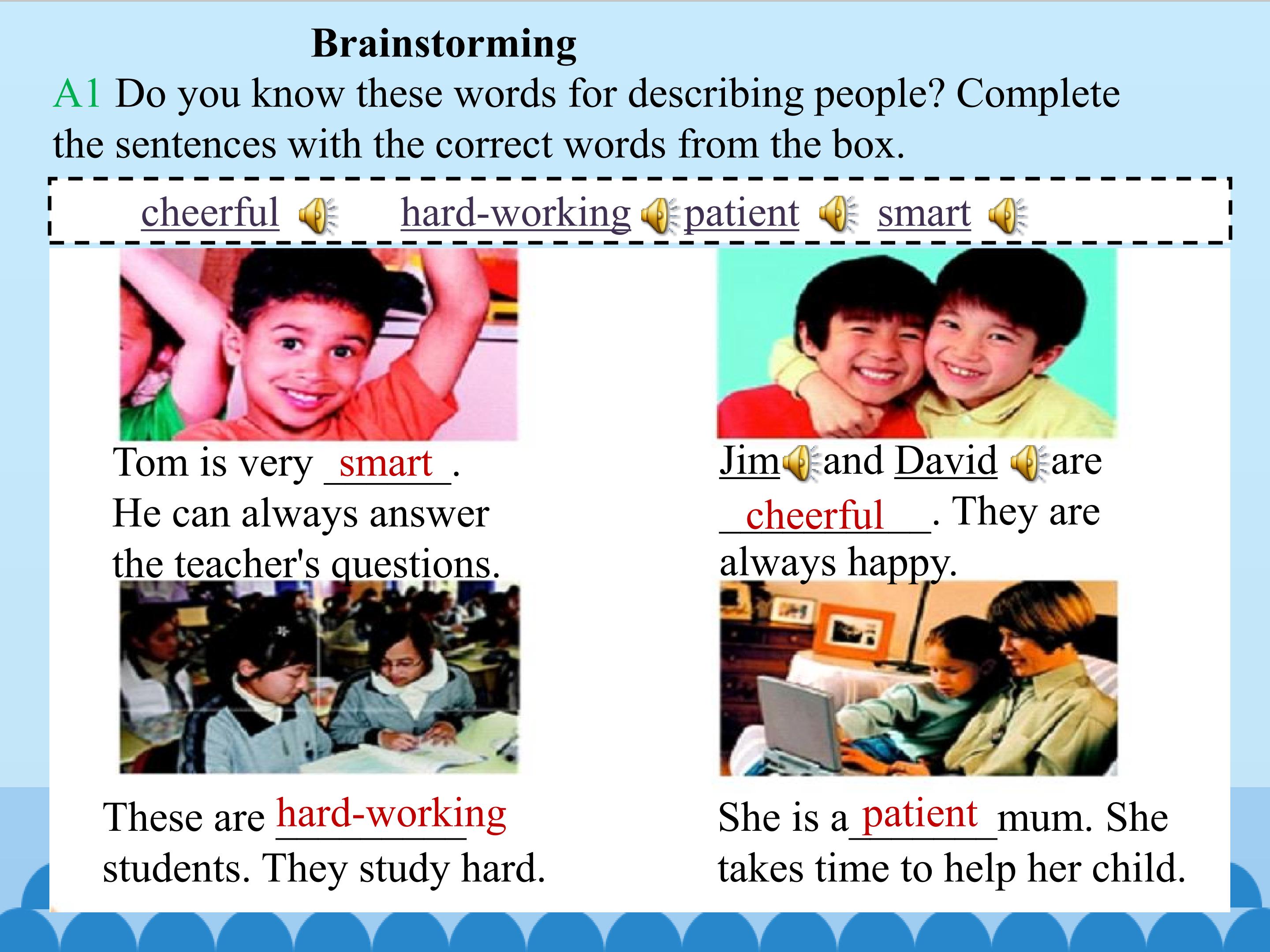 Brainstorming

A1 Do you know these words for describing people? Complete the sentences with the correct words from the box.

cheerful hard-working patient smart

Tom is very smart. He can always answer the teacher's questions.

Jim and David are cheerful. They are always happy.

These are hard-working students. They study hard.

She is a patient mum. She takes time to help her child.